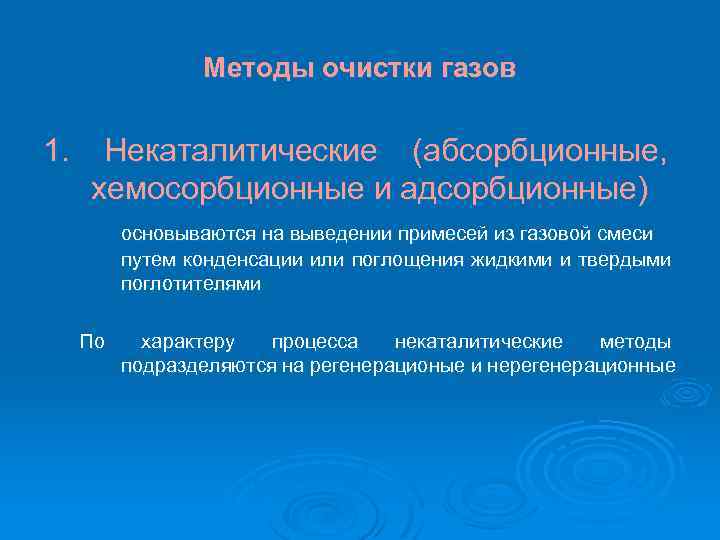 Методы очистки газов

1. Некаталитические (абсорбционные, хемосорбционные и адсорбционные)

основываются на выведении примесей из газовой смеси путем конденсации или поглощения жидкими и твердыми поглотителями

По характеру процесса некаталитические методы подразделяются на регенерационые и нерегенерационные